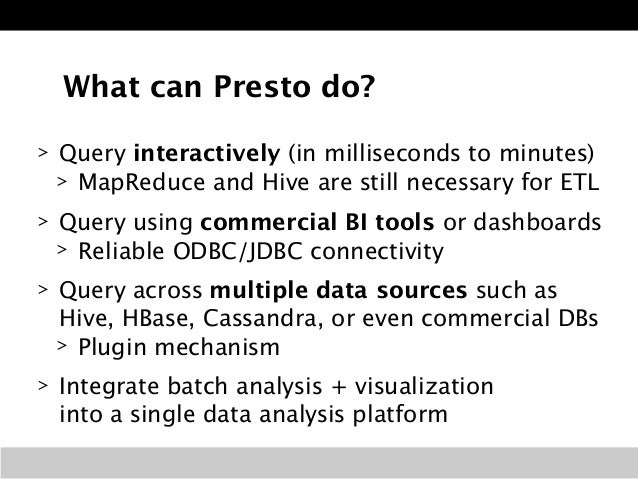 What can Presto do?

> Query interactively (in milliseconds to minutes)
> MapReduce and Hive are still necessary for ETL

> Query using commercial BI tools or dashboards
> Reliable ODBC/JDBC connectivity

> Query across multiple data sources such as Hive, HBase, Cassandra, or even commercial DBs
> Plugin mechanism

> Integrate batch analysis + visualization into a single data analysis platform